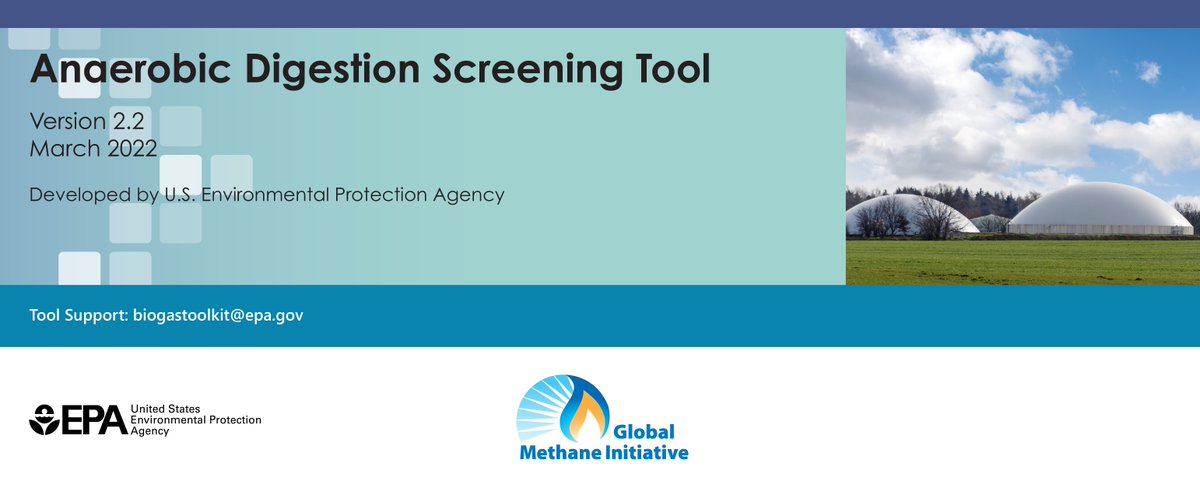 Anaerobic Digestion Screening Tool

Version 2.2
March 2022

Developed by U.S. Environmental Protection Agency

Tool Support: biogastoolkit@epa.gov

EPA United States Environmental Protection Agency

Global Methane Initiative